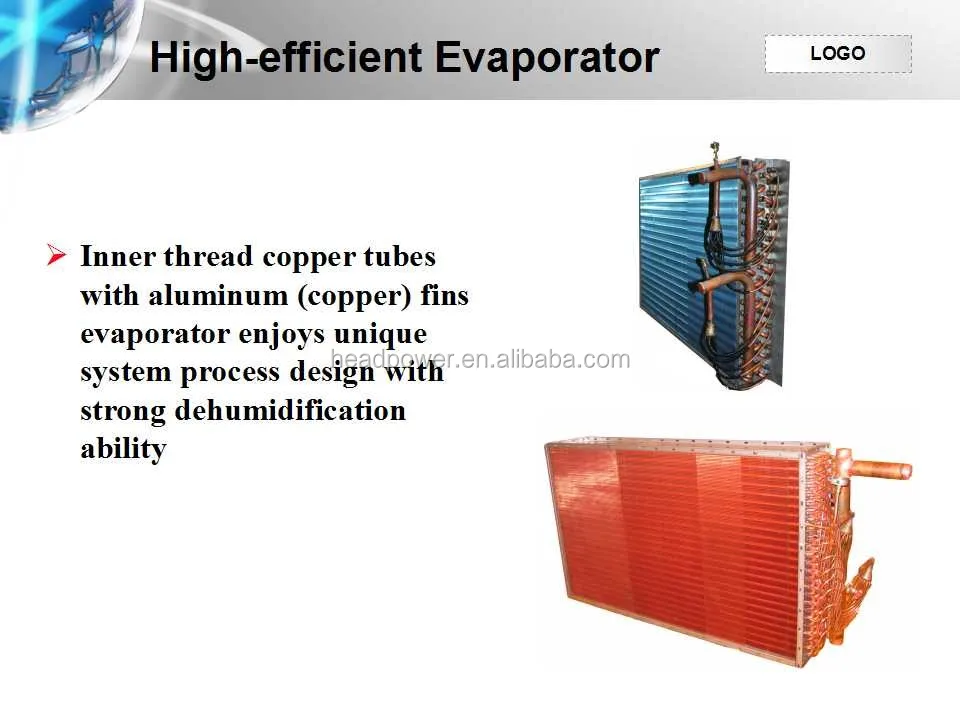 High-efficient Evaporator

LOGO

➢ Inner thread copper tubes with aluminum (copper) fins evaporator enjoys unique system process design with strong dehumidification ability

headpower.en.alibaba.com